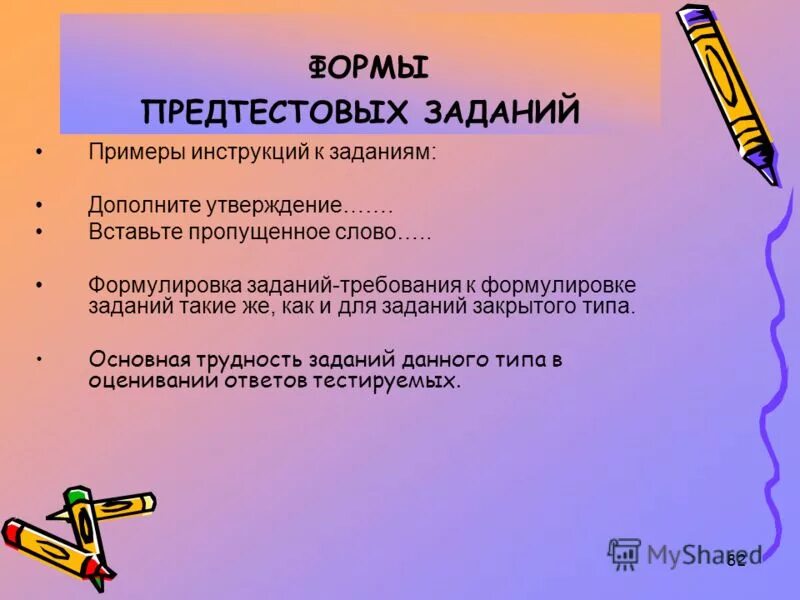 ФОРМЫ
ПРЕДТЕСТОВЫХ ЗАДАНИЙ

• Примеры инструкций к заданиям:

• Дополните утверждение…….
• Вставьте пропущенное слово…..

• Формулировка заданий-требования к формулировке заданий такие же, как и для заданий закрытого типа.

• Основная трудность заданий данного типа в оценивании ответов тестируемых.

MyShared

62